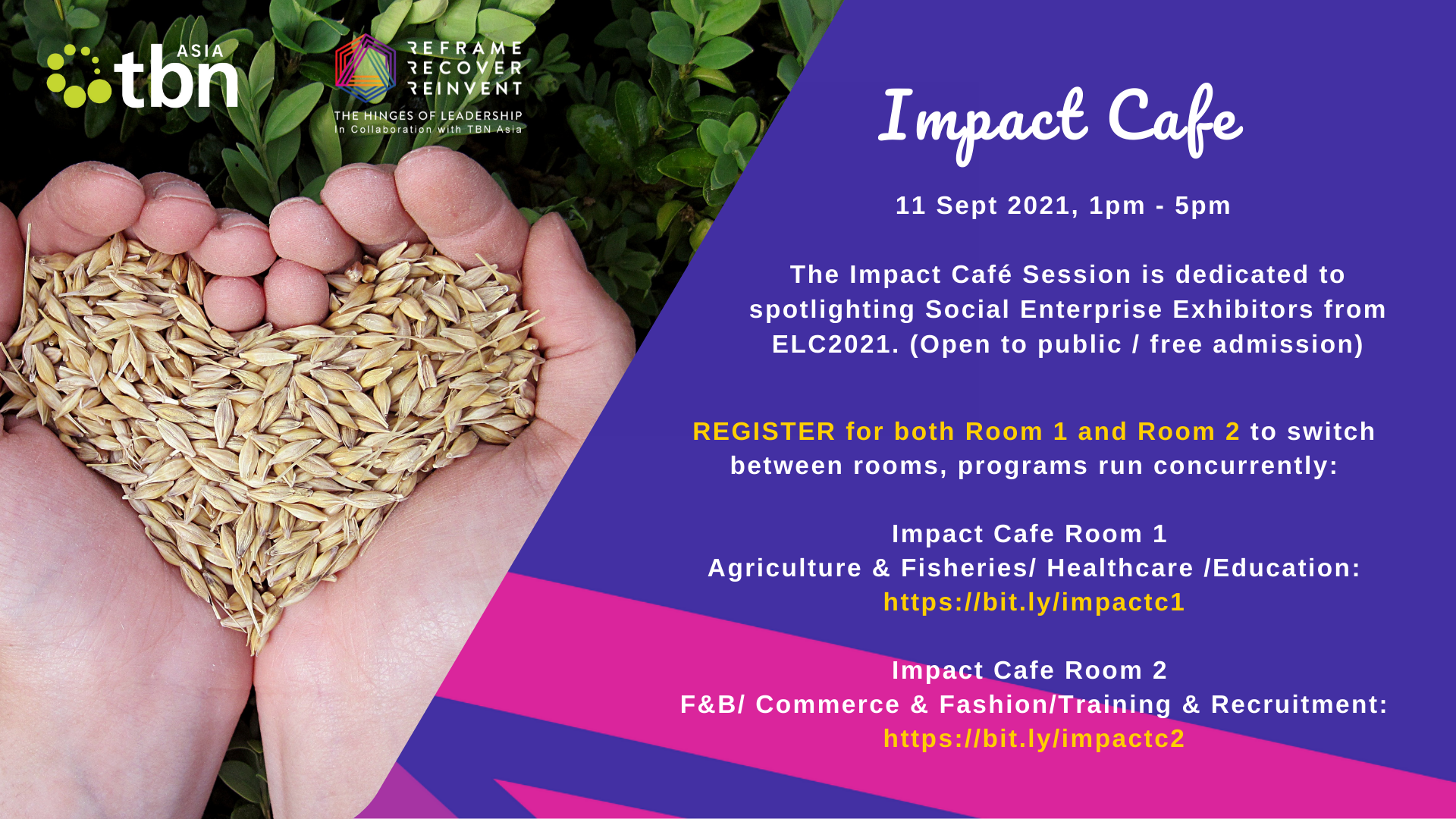 tbn ASIA

REFRAME
RECOVER
REINVENT

THE HINGES OF LEADERSHIP
In Collaboration with TBN Asia

Impact Cafe

11 Sept 2021, 1pm - 5pm

The Impact Café Session is dedicated to spotlighting Social Enterprise Exhibitors from ELC2021. (Open to public / free admission)

REGISTER for both Room 1 and Room 2 to switch between rooms, programs run concurrently:

Impact Cafe Room 1
Agriculture & Fisheries/ Healthcare /Education:
https://bit.ly/impactc1

Impact Cafe Room 2
F&B/ Commerce & Fashion/Training & Recruitment:
https://bit.ly/impactc2